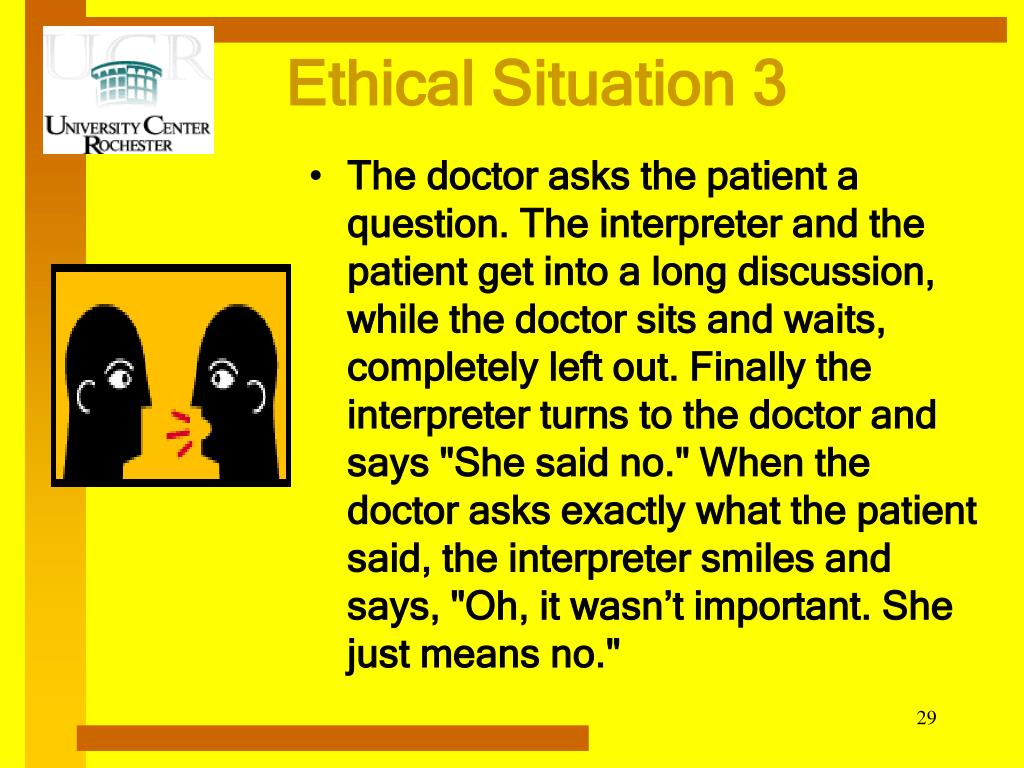 UCR
UNIVERSITY CENTER
ROCHESTER

Ethical Situation 3

• The doctor asks the patient a question. The interpreter and the patient get into a long discussion, while the doctor sits and waits, completely left out. Finally the interpreter turns to the doctor and says "She said no." When the doctor asks exactly what the patient said, the interpreter smiles and says, "Oh, it wasn’t important. She just means no."

29